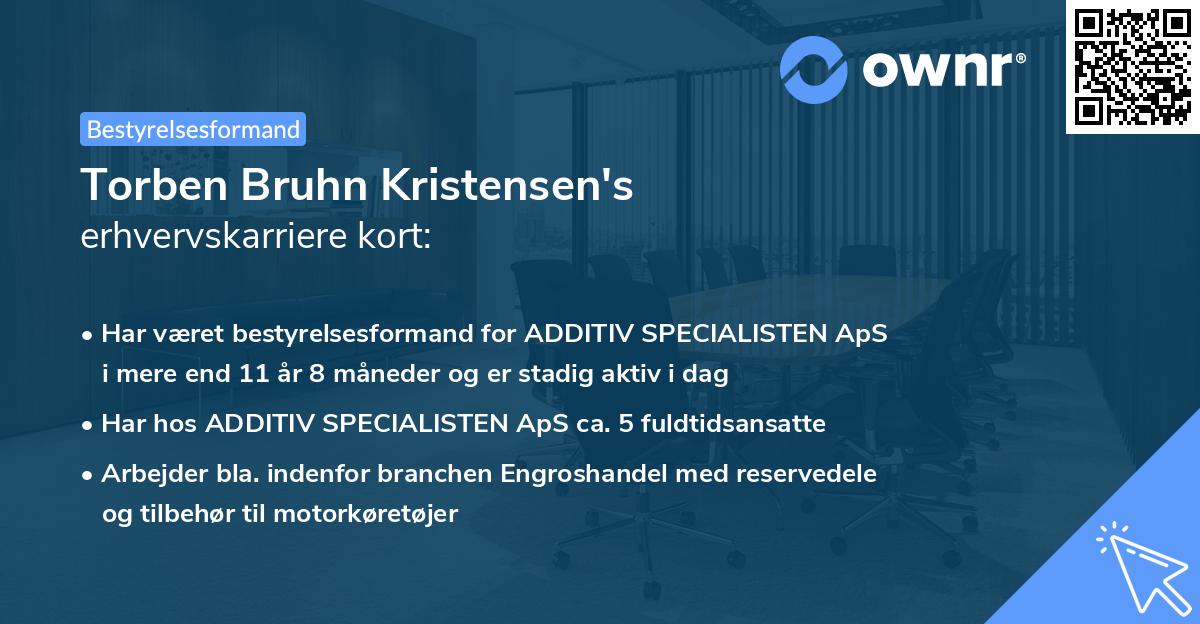 ownr®

Bestyrelsesformand

Torben Bruhn Kristensen's
erhvervskarriere kort:

• Har været bestyrelsesformand for ADDITIV SPECIALISTEN ApS i mere end 11 år 8 måneder og er stadig aktiv i dag
• Har hos ADDITIV SPECIALISTEN ApS ca. 5 fuldtidsansatte
• Arbejder bla. indenfor branchen Engroshandel med reservedele og tilbehør til motorkøretøjer